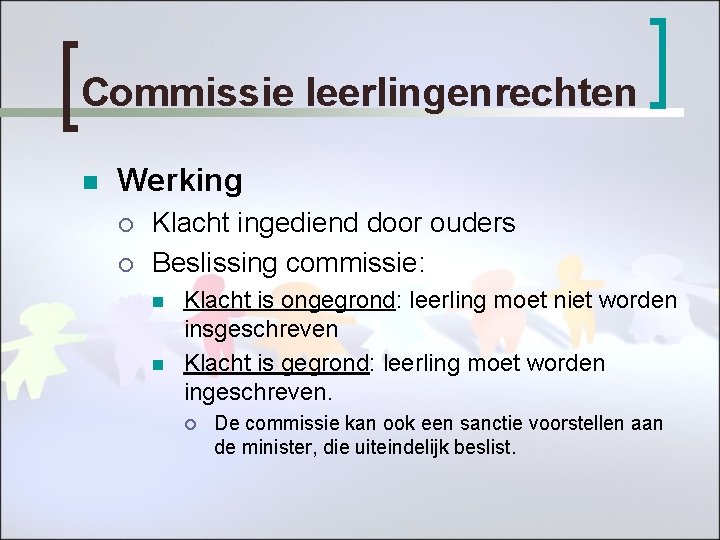 Commissie leerlingenrechten

Werking

Klacht ingediend door ouders

Beslissing commissie:

Klacht is ongegrond: leerling moet niet worden insgeschreven

Klacht is gegrond: leerling moet worden ingeschreven.

De commissie kan ook een sanctie voorstellen aan de minister, die uiteindelijk beslist.